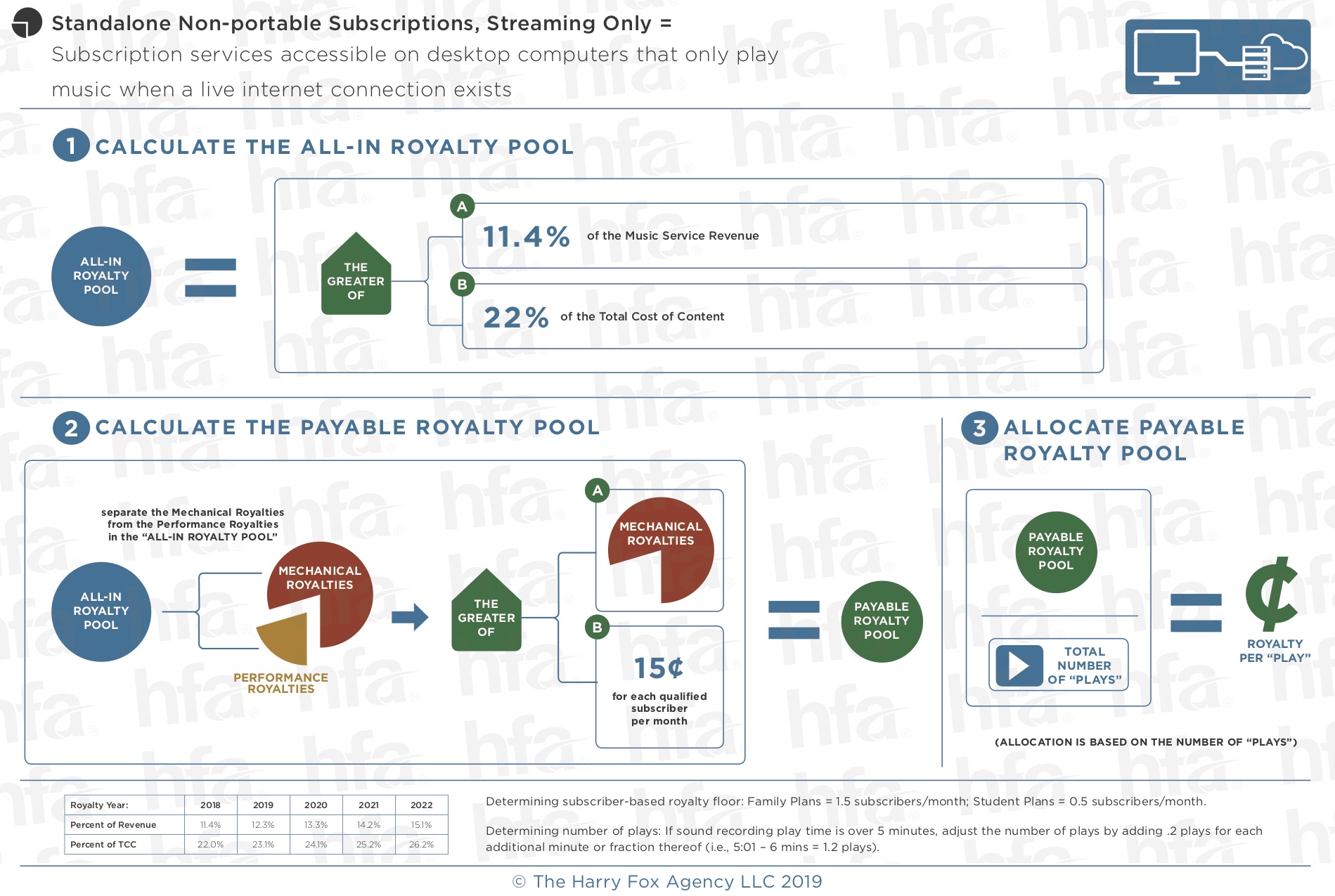 Standalone Non-portable Subscriptions, Streaming Only =
Subscription services accessible on desktop computers that only play music when a live internet connection exists

1 CALCULATE THE ALL-IN ROYALTY POOL

ALL-IN ROYALTY POOL =

THE GREATER OF

A 11.4% of the Music Service Revenue

B 22% of the Total Cost of Content

2 CALCULATE THE PAYABLE ROYALTY POOL

separate the Mechanical Royalties from the Performance Royalties in the "ALL-IN ROYALTY POOL"

ALL-IN ROYALTY POOL

MECHANICAL ROYALTIES

PERFORMANCE ROYALTIES

THE GREATER OF

A MECHANICAL ROYALTIES

B 15¢ for each qualified subscriber per month

= PAYABLE ROYALTY POOL

3 ALLOCATE PAYABLE ROYALTY POOL

PAYABLE ROYALTY POOL

TOTAL NUMBER OF "PLAYS"

= ¢ ROYALTY PER "PLAY"

(ALLOCATION IS BASED ON THE NUMBER OF "PLAYS")

| Royalty Year: | 2018 | 2019 | 2020 | 2021 | 2022 |
|---|---|---|---|---|---|
| Percent of Revenue | 11.4% | 12.3% | 13.3% | 14.2% | 15.1% |
| Percent of TCC | 22.0% | 23.1% | 24.1% | 25.2% | 26.2% |

Determining subscriber-based royalty floor: Family Plans = 1.5 subscribers/month; Student Plans = 0.5 subscribers/month.

Determining number of plays: If sound recording play time is over 5 minutes, adjust the number of plays by adding .2 plays for each additional minute or fraction thereof (i.e., 5:01 – 6 mins = 1.2 plays).

© The Harry Fox Agency LLC 2019